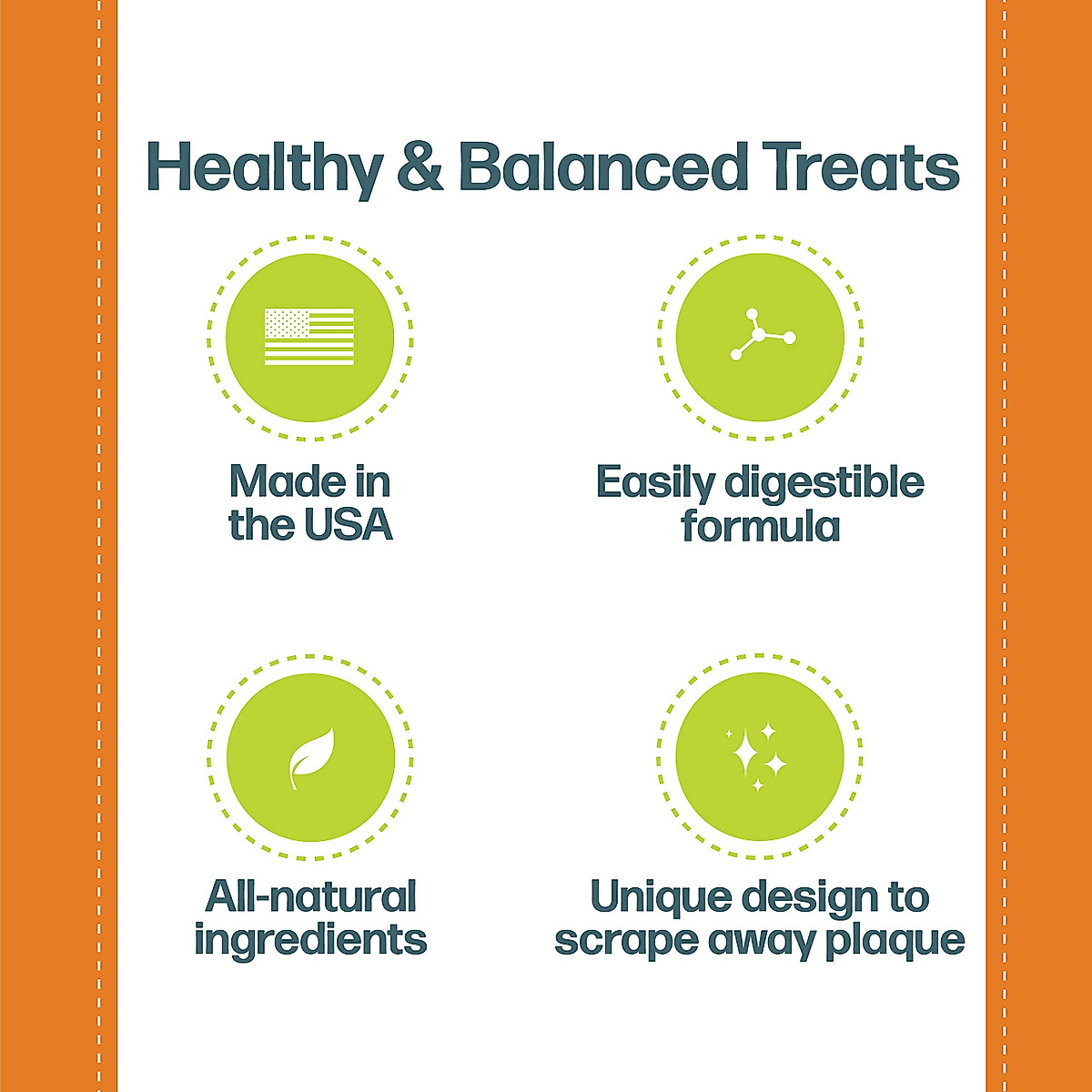 Healthy & Balanced Treats

Made in the USA

Easily digestible formula

All-natural ingredients

Unique design to scrape away plaque